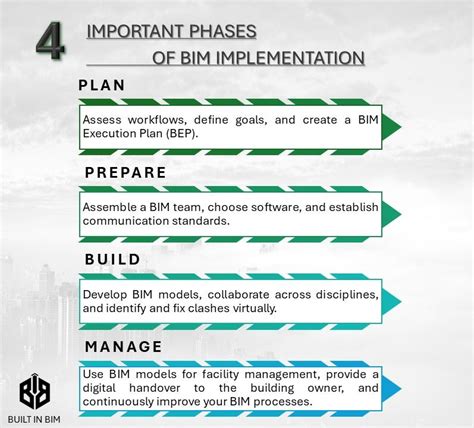 4 IMPORTANT PHASES OF BIM IMPLEMENTATION

PLAN

Assess workflows, define goals, and create a BIM Execution Plan (BEP).

PREPARE

Assemble a BIM team, choose software, and establish communication standards.

BUILD

Develop BIM models, collaborate across disciplines, and identify and fix clashes virtually.

MANAGE

Use BIM models for facility management, provide a digital handover to the building owner, and continuously improve your BIM processes.

BUILT IN BIM